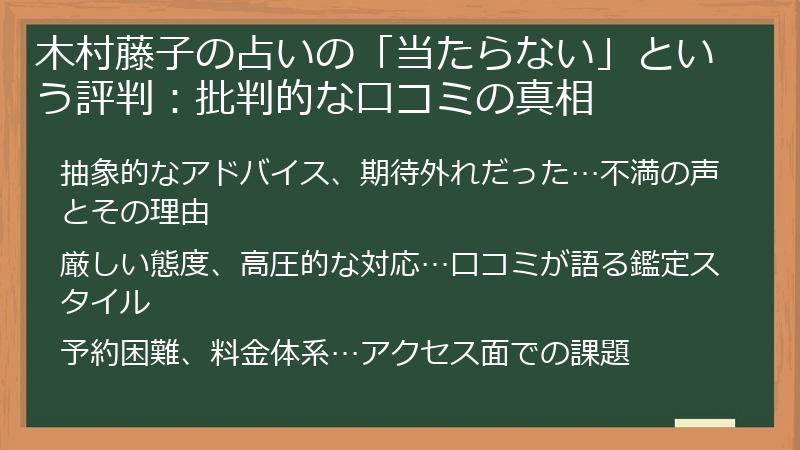 木村藤子の占いの「当たらない」という評判：批判的な口コミの真相

抽象的なアドバイス、期待外れだった…不満の声とその理由

厳しい態度、高圧的な対応…口コミが語る鑑定スタイル

予約困難、料金体系…アクセス面での課題